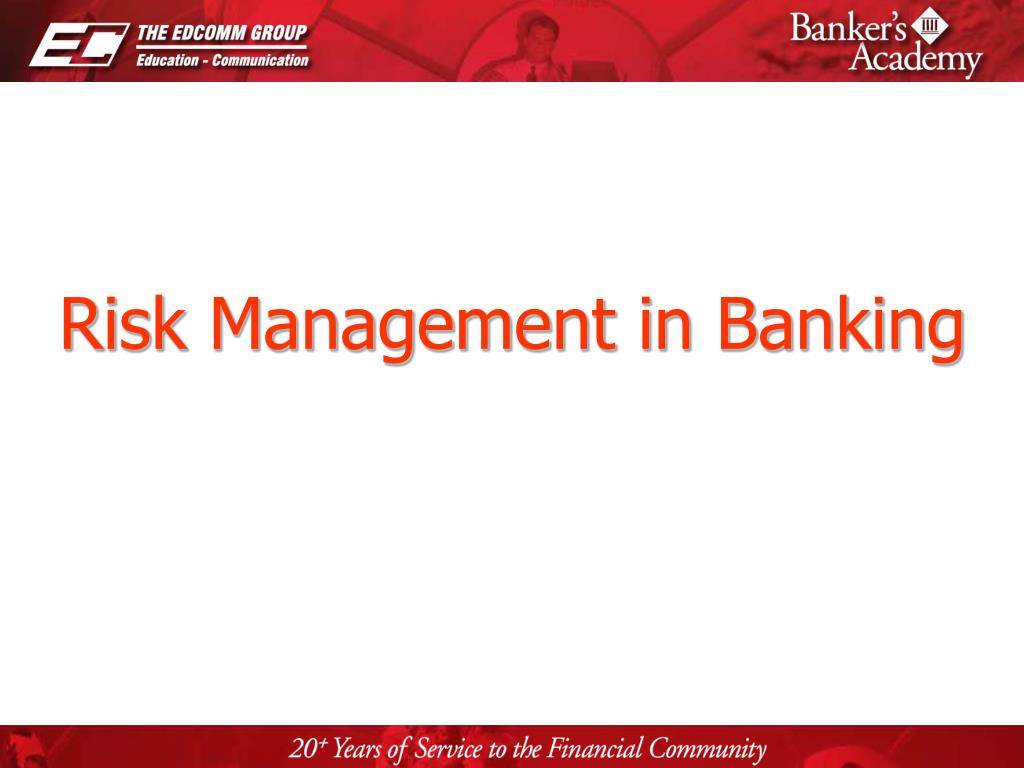 EC THE EDCOMM GROUP
Education - Communication

Banker's Academy

Risk Management in Banking

20+ Years of Service to the Financial Community